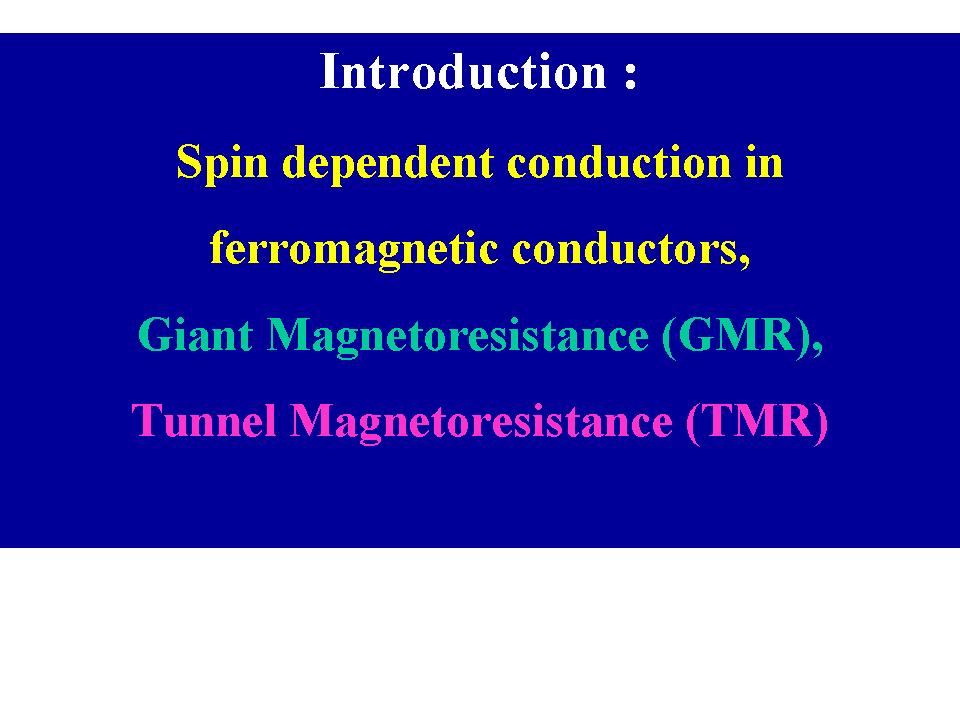 Introduction :

Spin dependent conduction in ferromagnetic conductors,

Giant Magnetoresistance (GMR),

Tunnel Magnetoresistance (TMR)